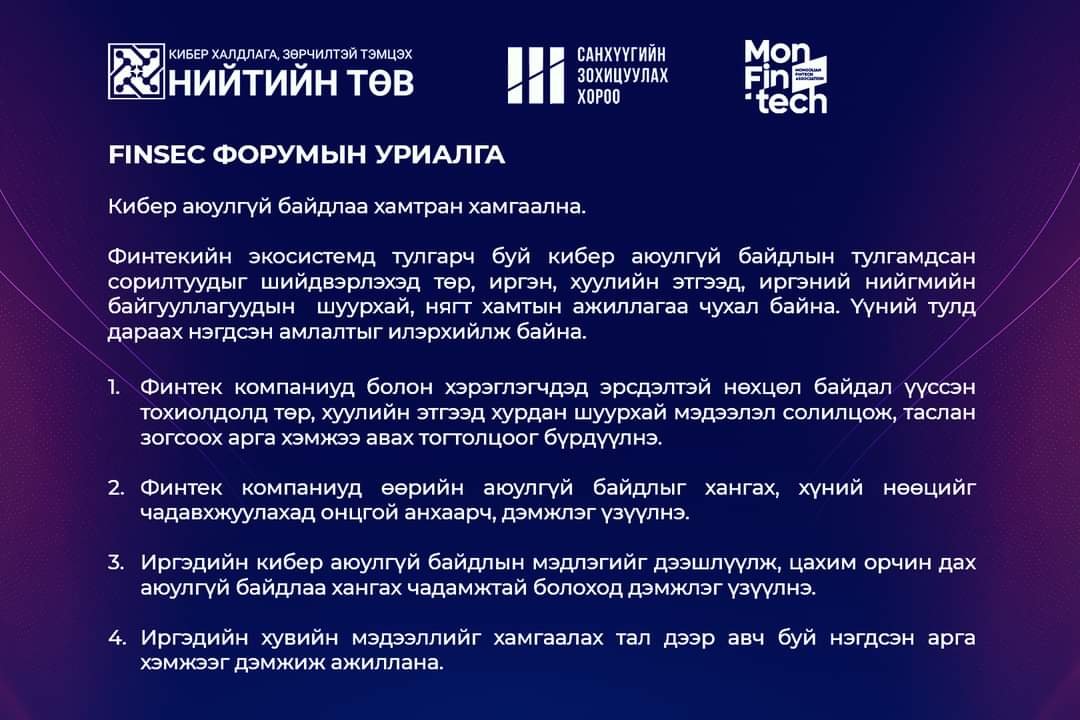 КИБЕР ХАЛДЛАГА, ЗӨРЧИЛТЭЙ ТЭМЦЭХ
НИЙТИЙН ТӨВ

САНХҮҮГИЙН ЗОХИЦУУЛАХ ХОРОО

Mon Fin tech
MONGOLIAN FINTECH ASSOCIATION

FINSEC ФОРУМЫН УРИАЛГА

Кибер аюулгүй байдлаа хамтран хамгаална.

Финтекийн экосистемд тулгарч буй кибер аюулгүй байдлын тулгамдсан сорилтуудыг шийдвэрлэхэд төр, иргэн, хуулийн этгээд, иргэний нийгмийн байгууллагуудын шуурхай, нягт хамтын ажиллагаа чухал байна. Үүний тулд дараах нэгдсэн амлалтыг илэрхийлж байна.

1. Финтек компаниуд болон хэрэглэгчдэд эрсдэлтэй нөхцөл байдал үүссэн тохиолдолд төр, хуулийн этгээд хурдан шуурхай мэдээлэл солилцож, таслан зогсоох арга хэмжээ авах тогтолцоог бүрдүүлнэ.

2. Финтек компаниуд өөрийн аюулгүй байдлыг хангах, хүний нөөцийг чадавхжуулахад онцгой анхаарч, дэмжлэг үзүүлнэ.

3. Иргэдийн кибер аюулгүй байдлын мэдлэгийг дээшлүүлж, цахим орчин дах аюулгүй байдлаа хангах чадамжтай болоход дэмжлэг үзүүлнэ.

4. Иргэдийн хувийн мэдээллийг хамгаалах тал дээр авч буй нэгдсэн арга хэмжээг дэмжиж ажиллана.